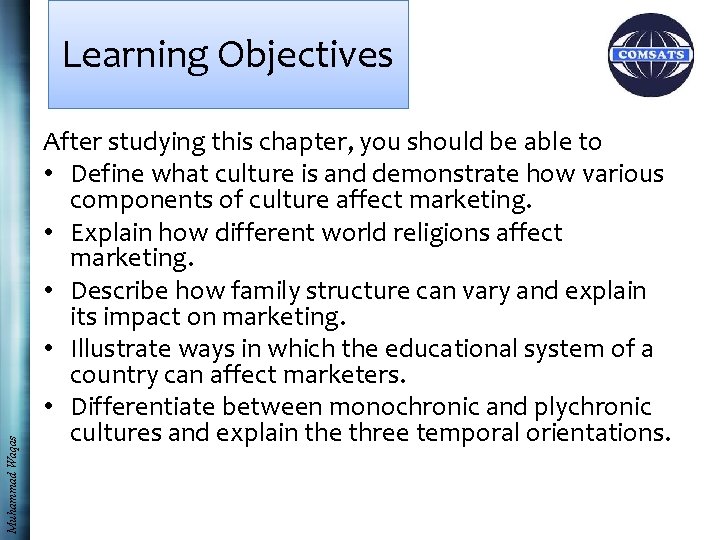 Learning Objectives

COMSATS

After studying this chapter, you should be able to

• Define what culture is and demonstrate how various components of culture affect marketing.
• Explain how different world religions affect marketing.
• Describe how family structure can vary and explain its impact on marketing.
• Illustrate ways in which the educational system of a country can affect marketers.
• Differentiate between monochronic and plychronic cultures and explain the three temporal orientations.

Muhammad Waqas